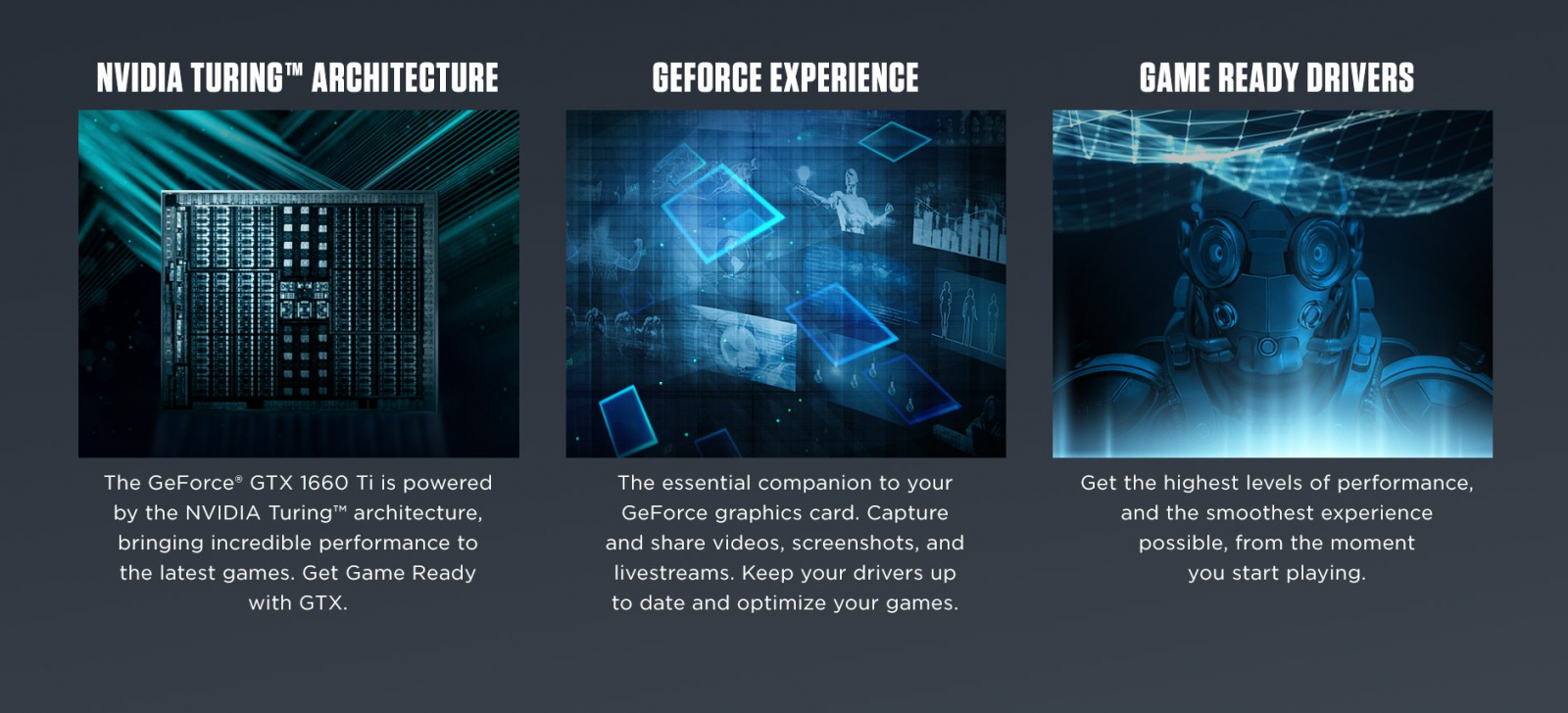 NVIDIA TURING™ ARCHITECTURE

The GeForce® GTX 1660 Ti is powered by the NVIDIA Turing™ architecture, bringing incredible performance to the latest games. Get Game Ready with GTX.

GEFORCE EXPERIENCE

The essential companion to your GeForce graphics card. Capture and share videos, screenshots, and livestreams. Keep your drivers up to date and optimize your games.

GAME READY DRIVERS

Get the highest levels of performance, and the smoothest experience possible, from the moment you start playing.